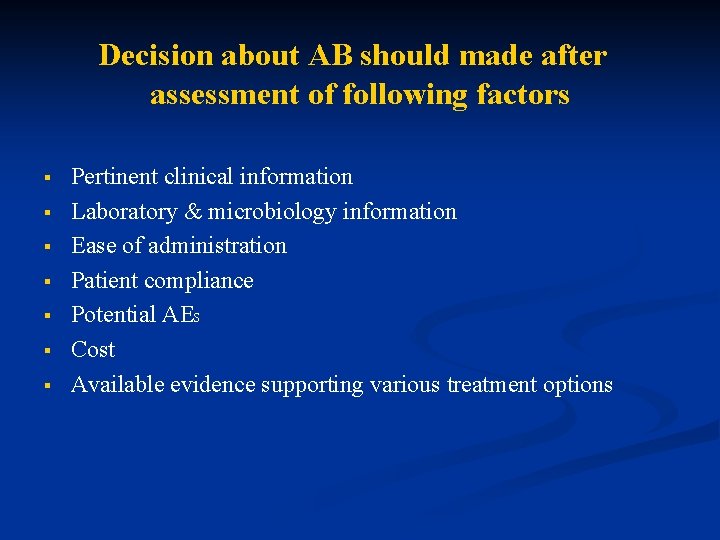 Decision about AB should made after assessment of following factors

• Pertinent clinical information
• Laboratory & microbiology information
• Ease of administration
• Patient compliance
• Potential AEs
• Cost
• Available evidence supporting various treatment options